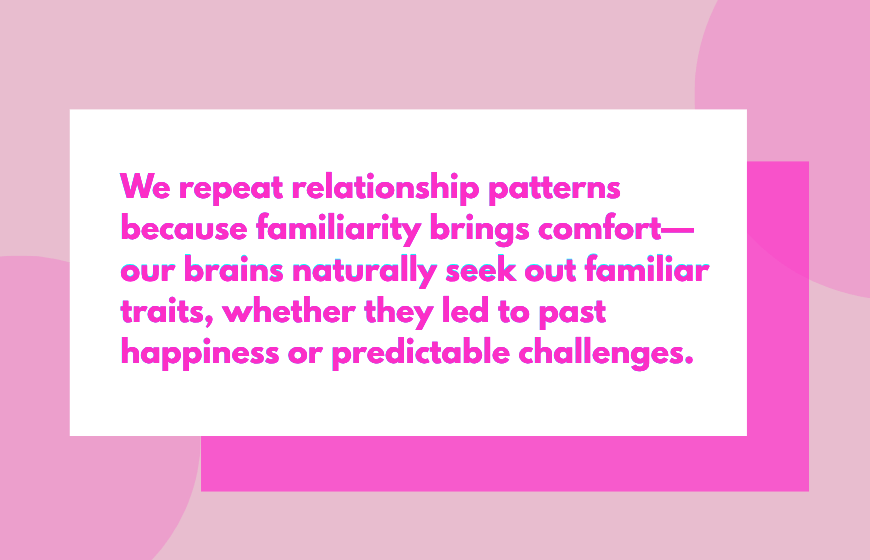 We repeat relationship patterns because familiarity brings comfort—our brains naturally seek out familiar traits, whether they led to past happiness or predictable challenges.